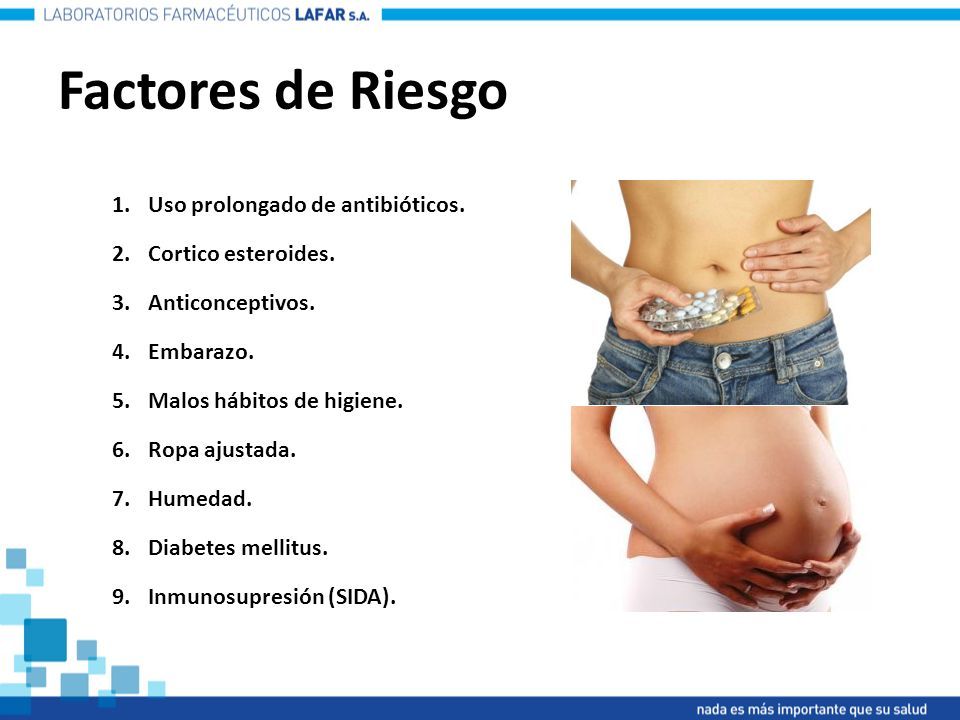 LABORATORIOS FARMACÉUTICOS LAFAR S.A.

Factores de Riesgo

1. Uso prolongado de antibióticos.
2. Cortico esteroides.
3. Anticonceptivos.
4. Embarazo.
5. Malos hábitos de higiene.
6. Ropa ajustada.
7. Humedad.
8. Diabetes mellitus.
9. Inmunosupresión (SIDA).

nada es más importante que su salud